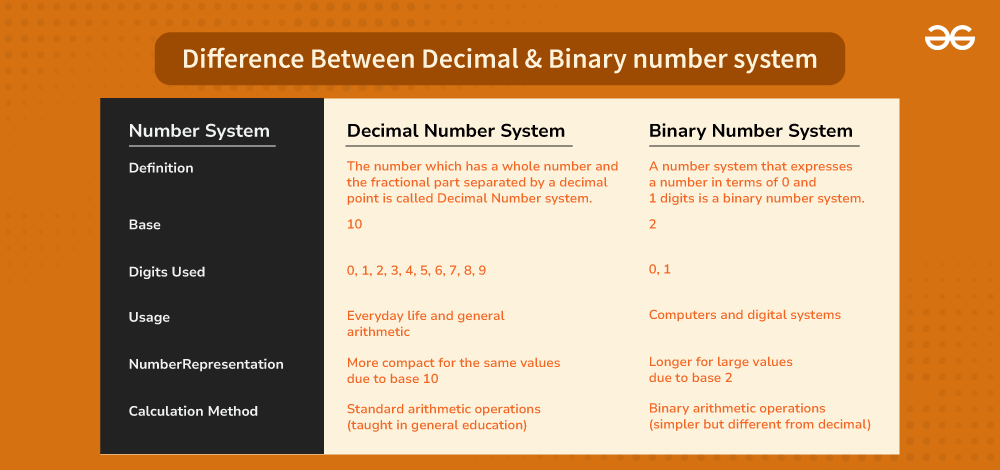 Difference Between Decimal & Binary number system

| Number System | Decimal Number System | Binary Number System |
|---|---|---|
| Definition | The number which has a whole number and the fractional part separated by a decimal point is called Decimal Number system. | A number system that expresses a number in terms of 0 and 1 digits is a binary number system. |
| Base | 10 | 2 |
| Digits Used | 0, 1, 2, 3, 4, 5, 6, 7, 8, 9 | 0, 1 |
| Usage | Everyday life and general arithmetic | Computers and digital systems |
| NumberRepresentation | More compact for the same values due to base 10 | Longer for large values due to base 2 |
| Calculation Method | Standard arithmetic operations (taught in general education) | Binary arithmetic operations (simpler but different from decimal) |